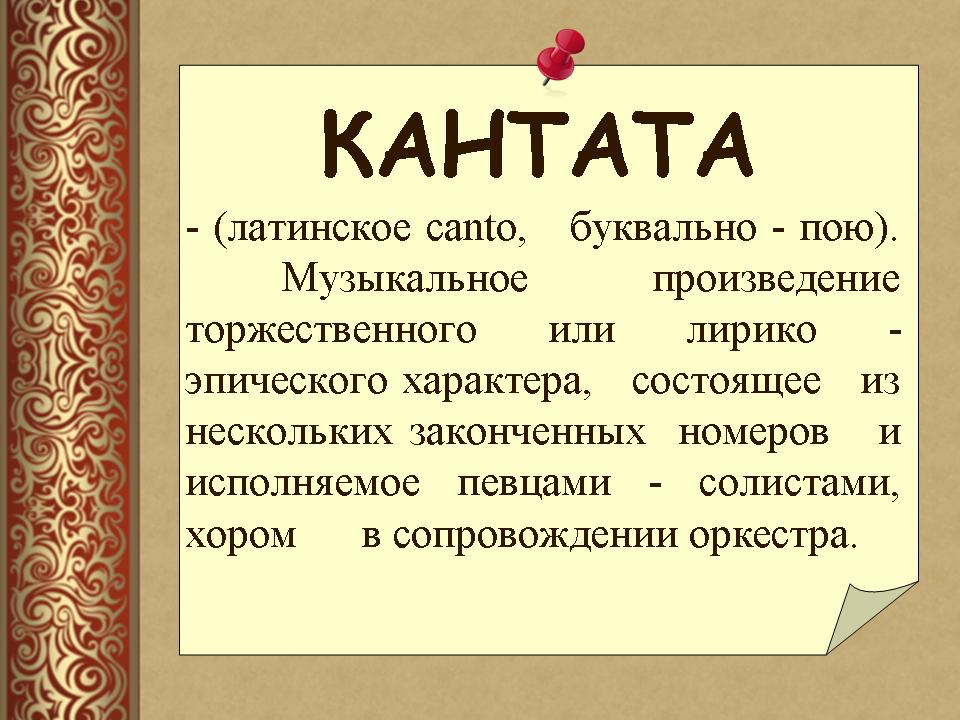 КАНТАТА

- (латинское canto, буквально - пою). Музыкальное произведение торжественного или лирико - эпического характера, состоящее из нескольких законченных номеров и исполняемое певцами - солистами, хором в сопровождении оркестра.